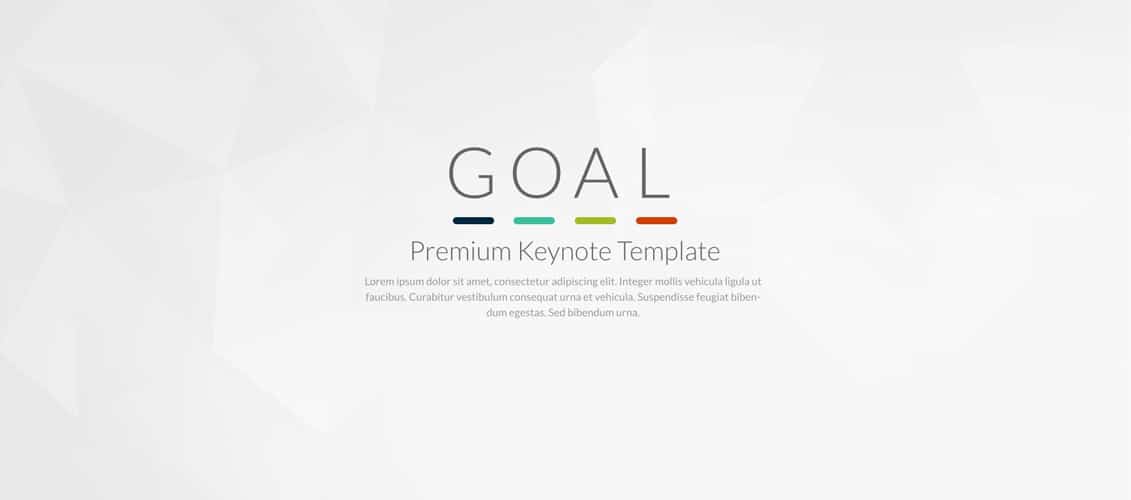 GOAL

Premium Keynote Template

Lorem ipsum dolor sit amet, consectetur adipiscing elit. Integer mollis vehicula ligula ut faucibus. Curabitur vestibulum consequat urna et vehicula. Suspendisse feugiat bibendum egestas. Sed bibendum urna.